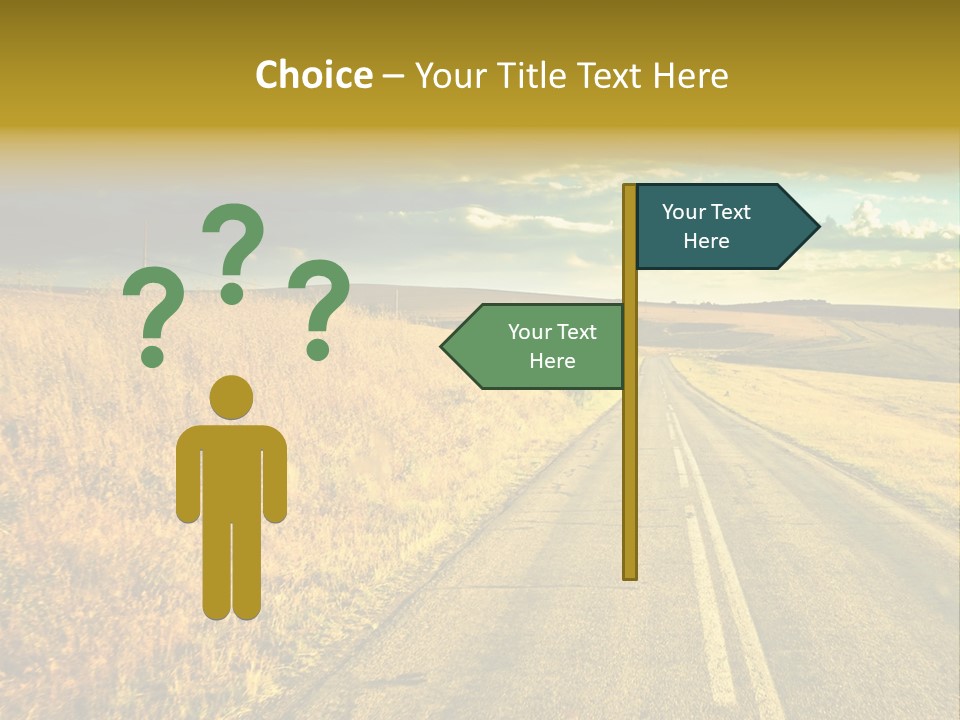 Choice – Your Title Text Here

? ? ?

Your Text Here

Your Text Here